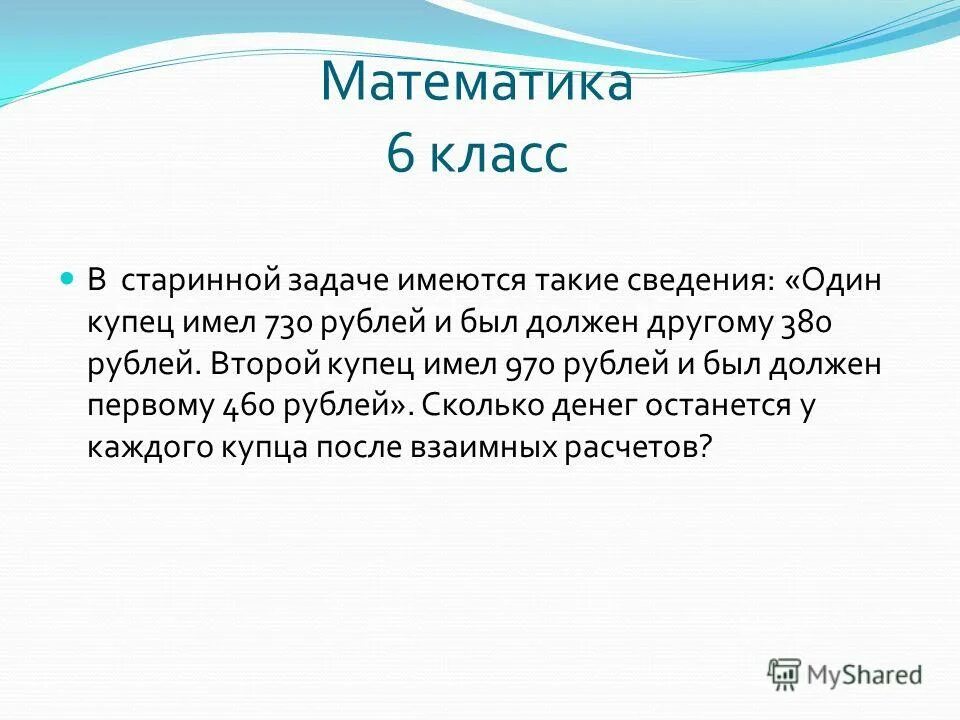 Математика
6 класс

В старинной задаче имеются такие сведения: «Один купец имел 730 рублей и был должен другому 380 рублей. Второй купец имел 970 рублей и был должен первому 460 рублей». Сколько денег останется у каждого купца после взаимных расчетов?

MyShared